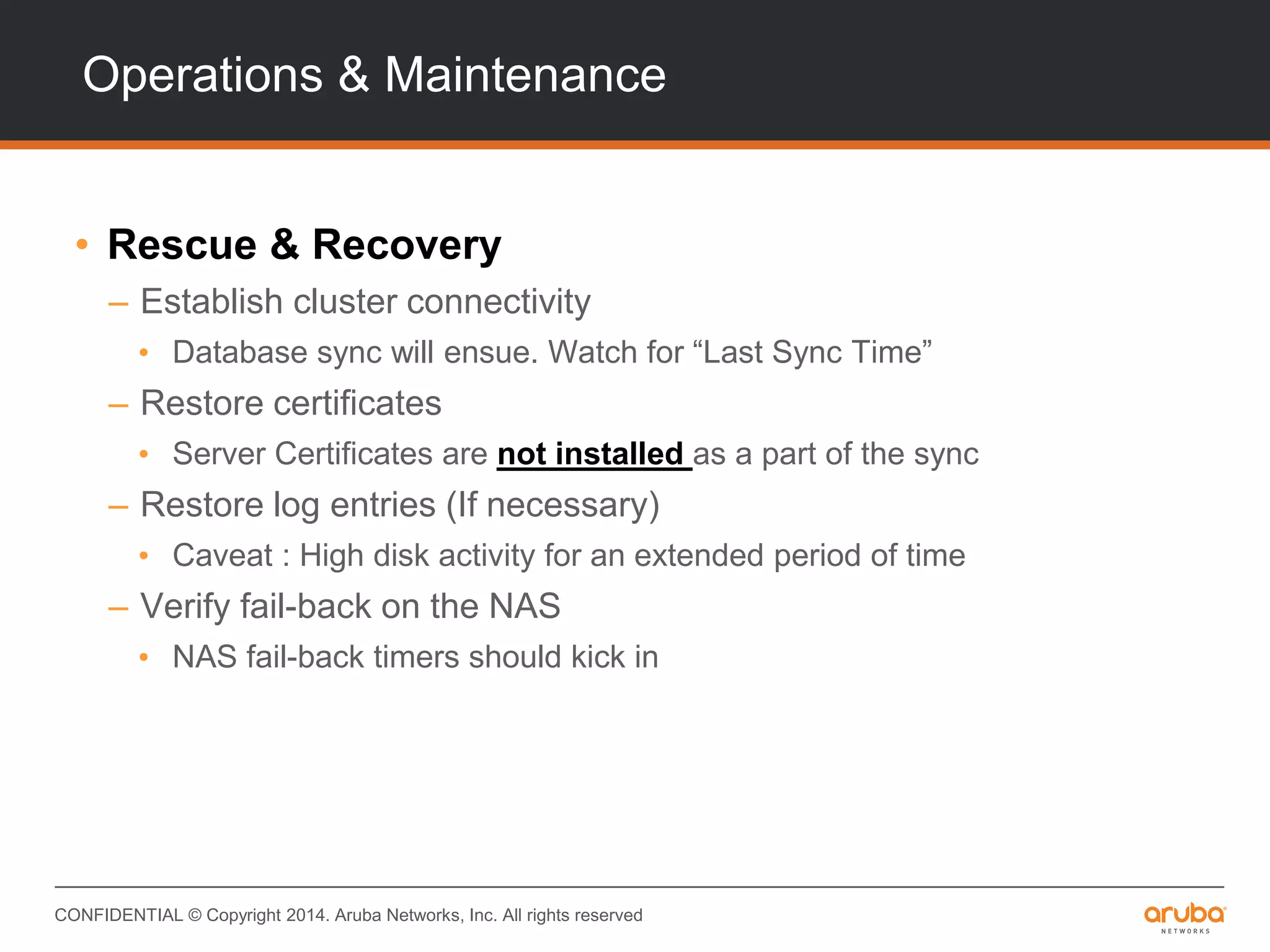 Operations & Maintenance

• Rescue & Recovery
– Establish cluster connectivity
• Database sync will ensue. Watch for “Last Sync Time”
– Restore certificates
• Server Certificates are not installed as a part of the sync
– Restore log entries (If necessary)
• Caveat : High disk activity for an extended period of time
– Verify fail-back on the NAS
• NAS fail-back timers should kick in

CONFIDENTIAL © Copyright 2014. Aruba Networks, Inc. All rights reserved

aruba NETWORKS